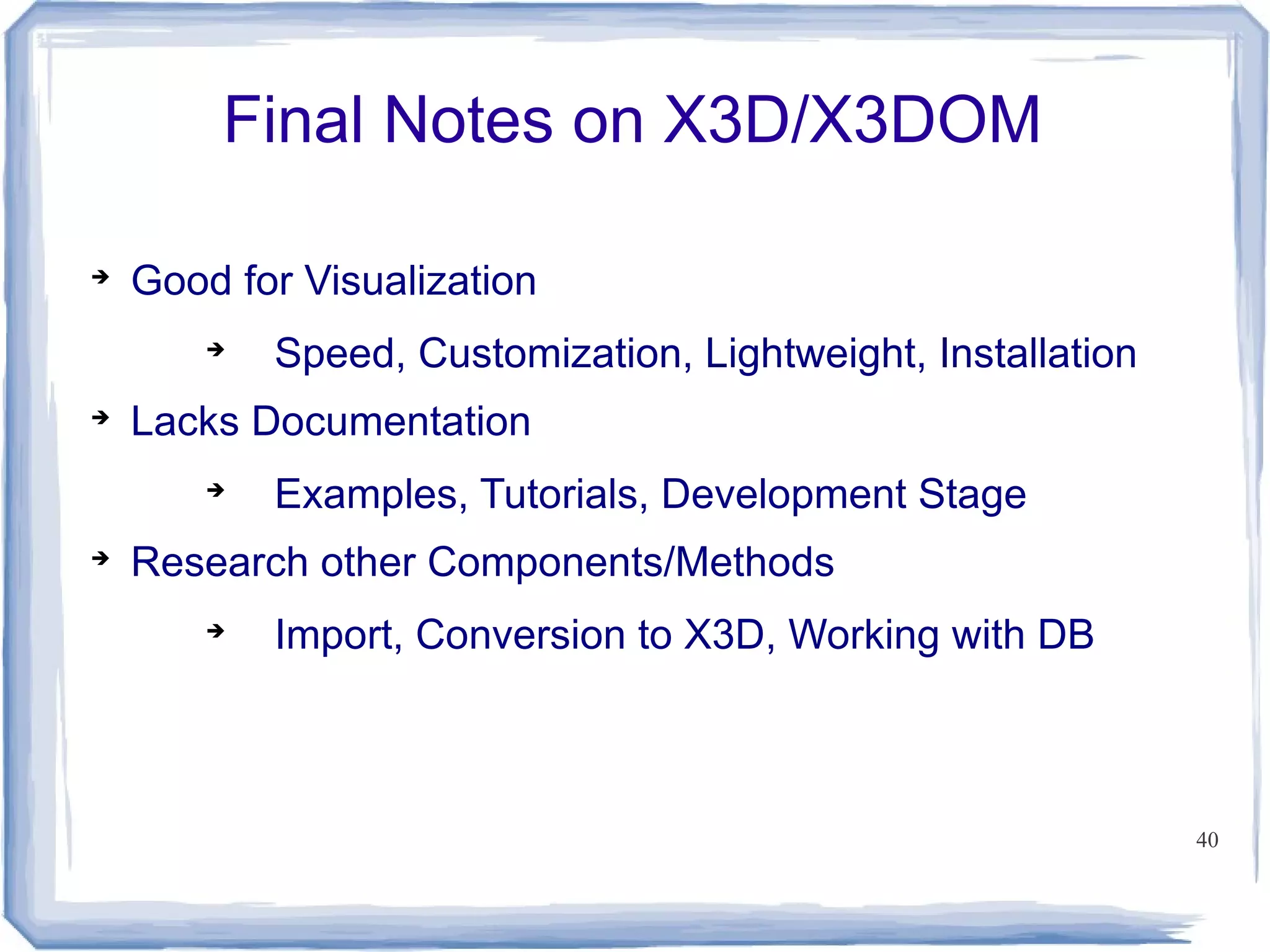 Final Notes on X3D/X3DOM

➔ Good for Visualization

➔ Speed, Customization, Lightweight, Installation

➔ Lacks Documentation

➔ Examples, Tutorials, Development Stage

➔ Research other Components/Methods

➔ Import, Conversion to X3D, Working with DB

40